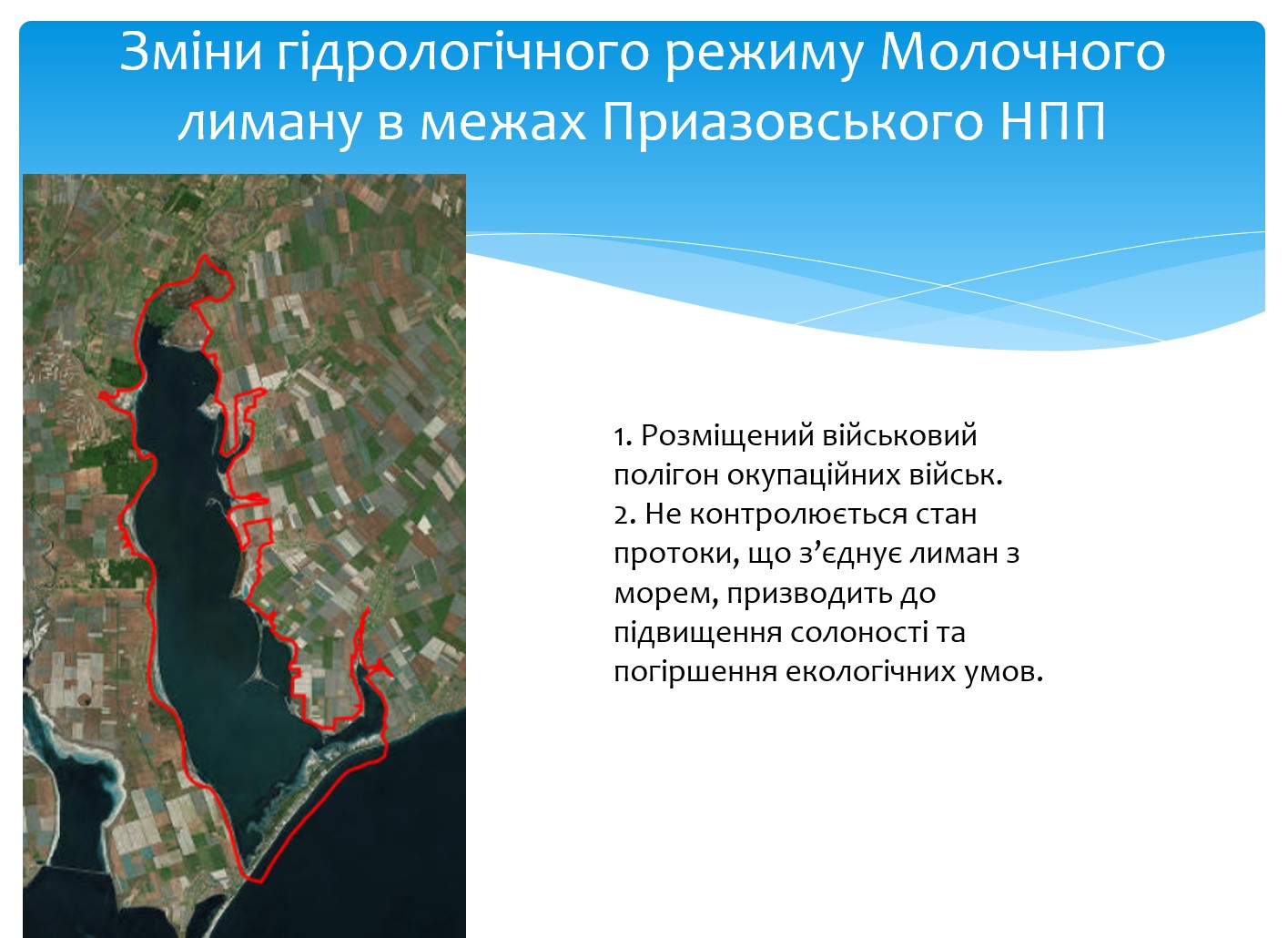 Зміни гідрологічного режиму Молочного лиману в межах Приазовського НПП

1. Розміщений військовий полігон окупаційних військ.
2. Не контролюється стан протоки, що з’єднує лиман з морем, призводить до підвищення солоності та погіршення екологічних умов.